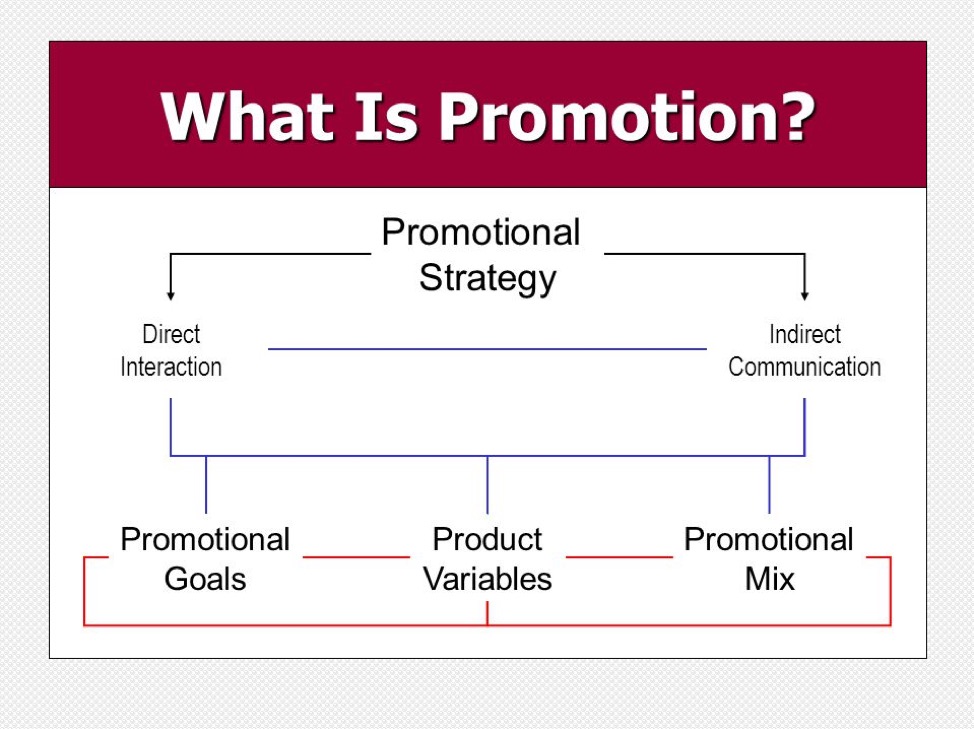 What Is Promotion?

Promotional Strategy

Direct Interaction

Indirect Communication

Promotional Goals

Product Variables

Promotional Mix